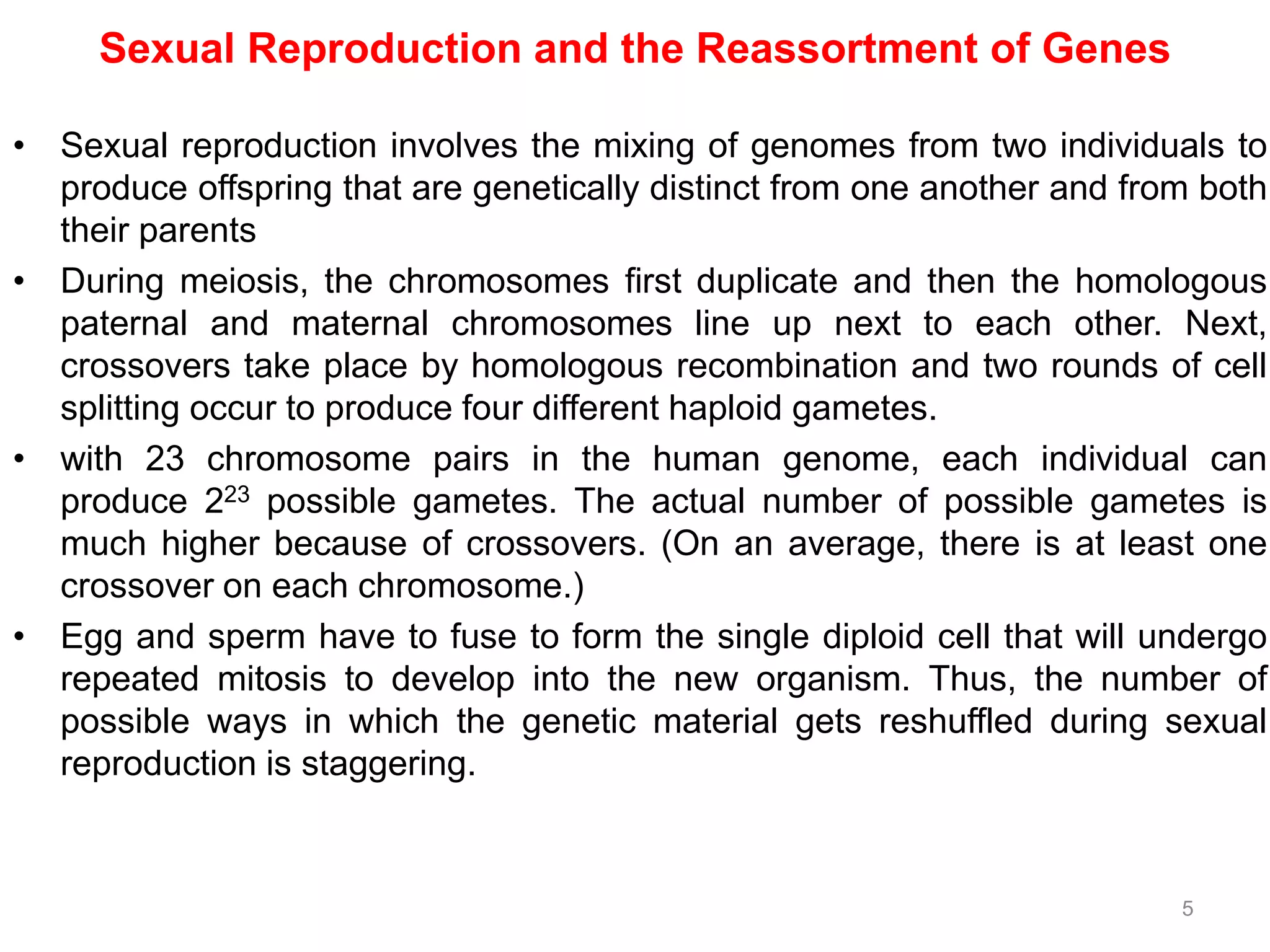 Sexual Reproduction and the Reassortment of Genes

• Sexual reproduction involves the mixing of genomes from two individuals to produce offspring that are genetically distinct from one another and from both their parents

• During meiosis, the chromosomes first duplicate and then the homologous paternal and maternal chromosomes line up next to each other. Next, crossovers take place by homologous recombination and two rounds of cell splitting occur to produce four different haploid gametes.

• with 23 chromosome pairs in the human genome, each individual can produce $2^{23}$ possible gametes. The actual number of possible gametes is much higher because of crossovers. (On an average, there is at least one crossover on each chromosome.)

• Egg and sperm have to fuse to form the single diploid cell that will undergo repeated mitosis to develop into the new organism. Thus, the number of possible ways in which the genetic material gets reshuffled during sexual reproduction is staggering.

5